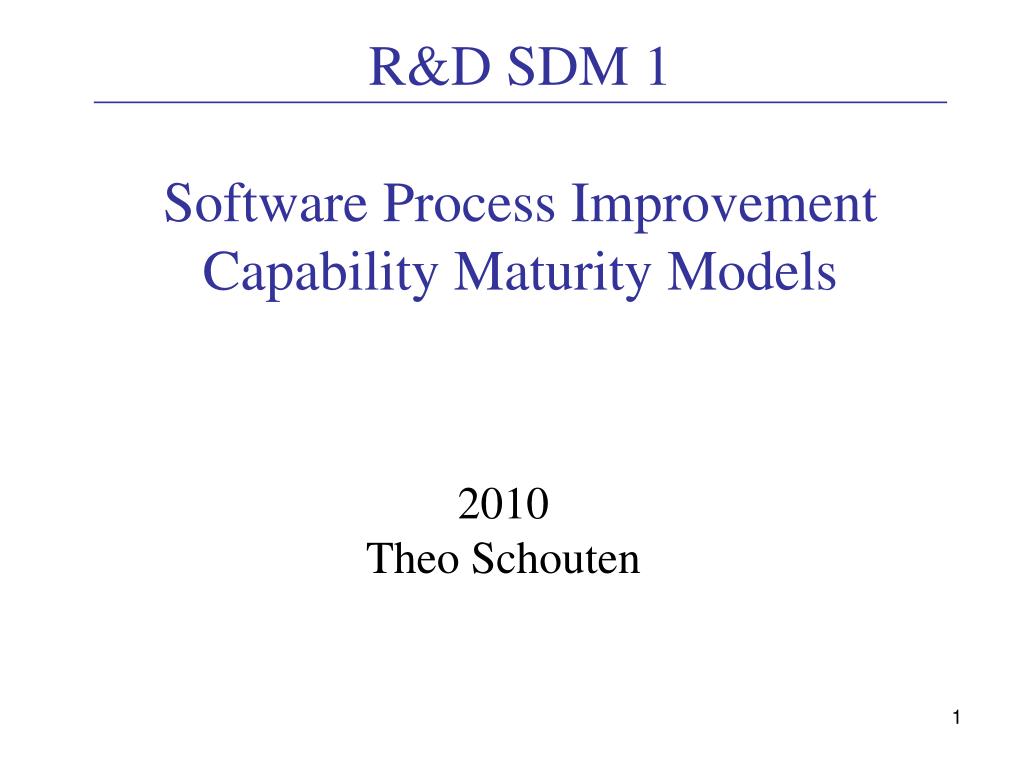 R&D SDM 1

Software Process Improvement
Capability Maturity Models

2010
Theo Schouten

1